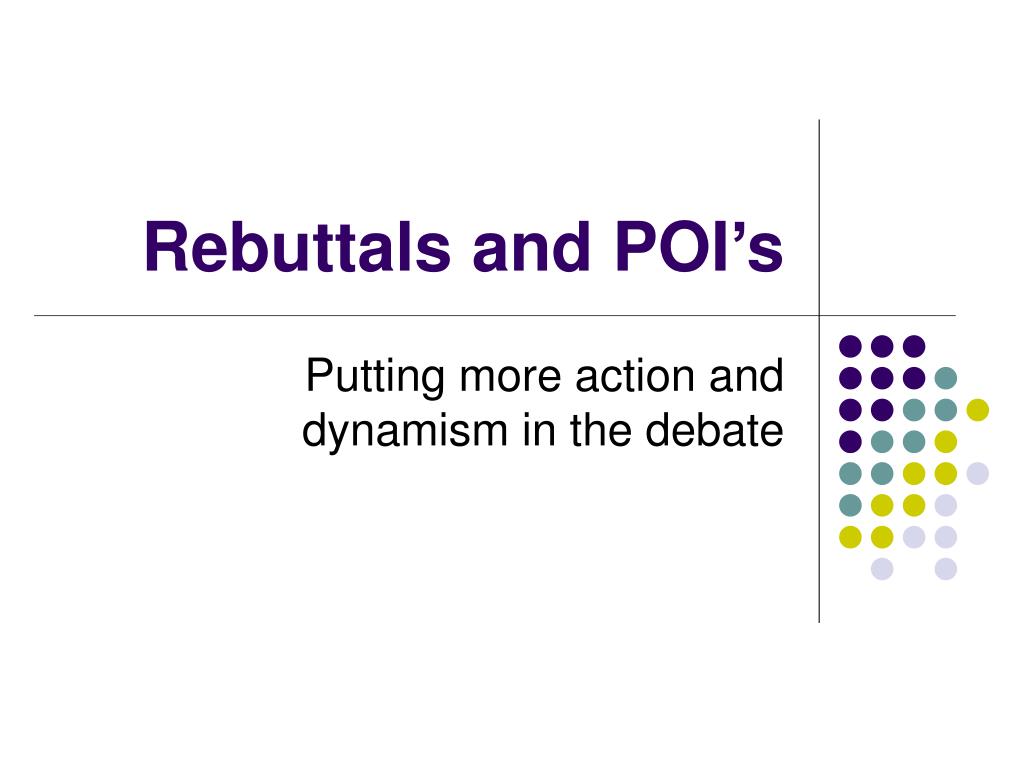 Rebuttals and POI’s

Putting more action and dynamism in the debate